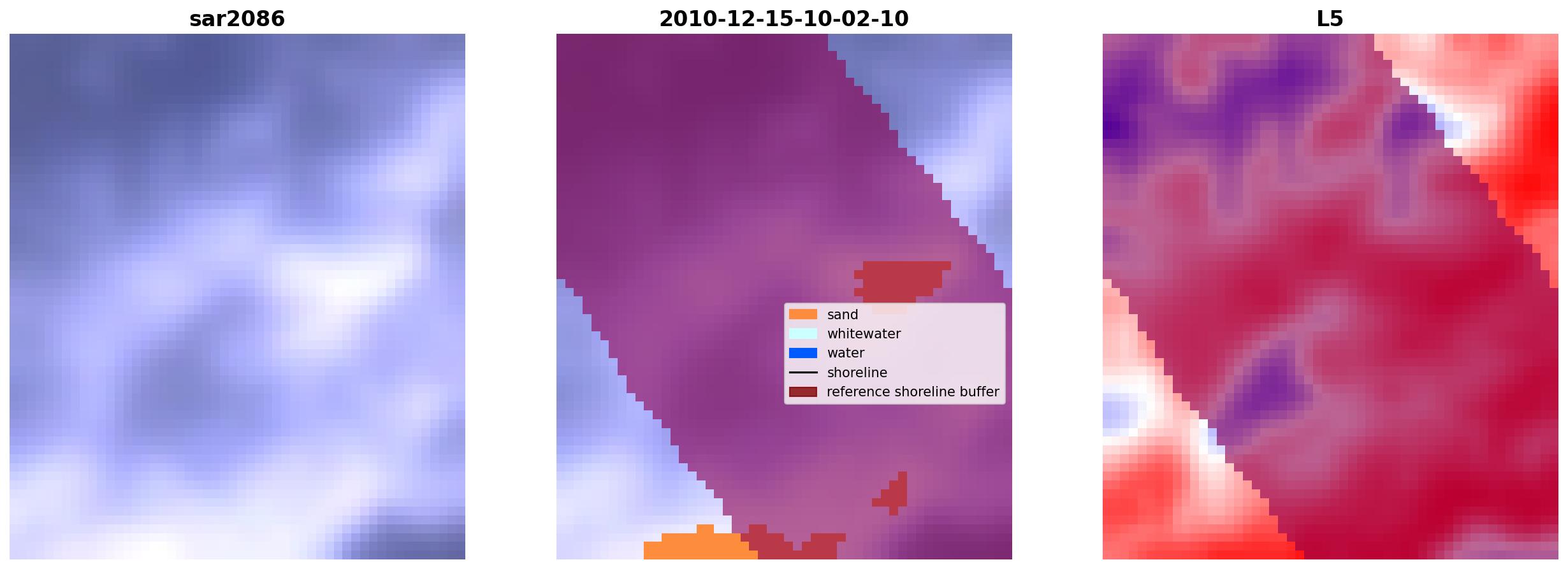 sar2086

2010-12-15-10-02-10

sand
whitewater
water
shoreline
reference shoreline buffer

L5